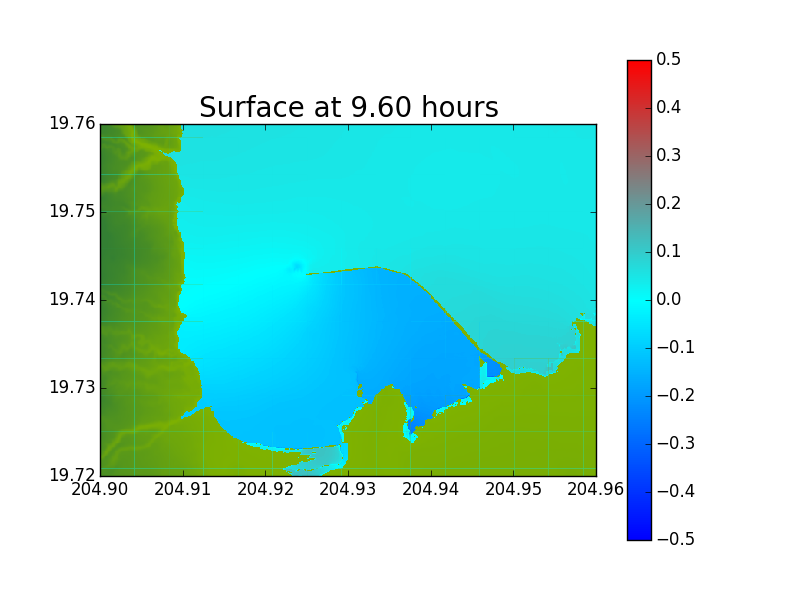 Surface at 9.60 hours

19.76
19.75
19.74
19.73
19.72

204.90 204.91 204.92 204.93 204.94 204.95 204.96

0.5
0.4
0.3
0.2
0.1
0.0
−0.1
−0.2
−0.3
−0.4
−0.5